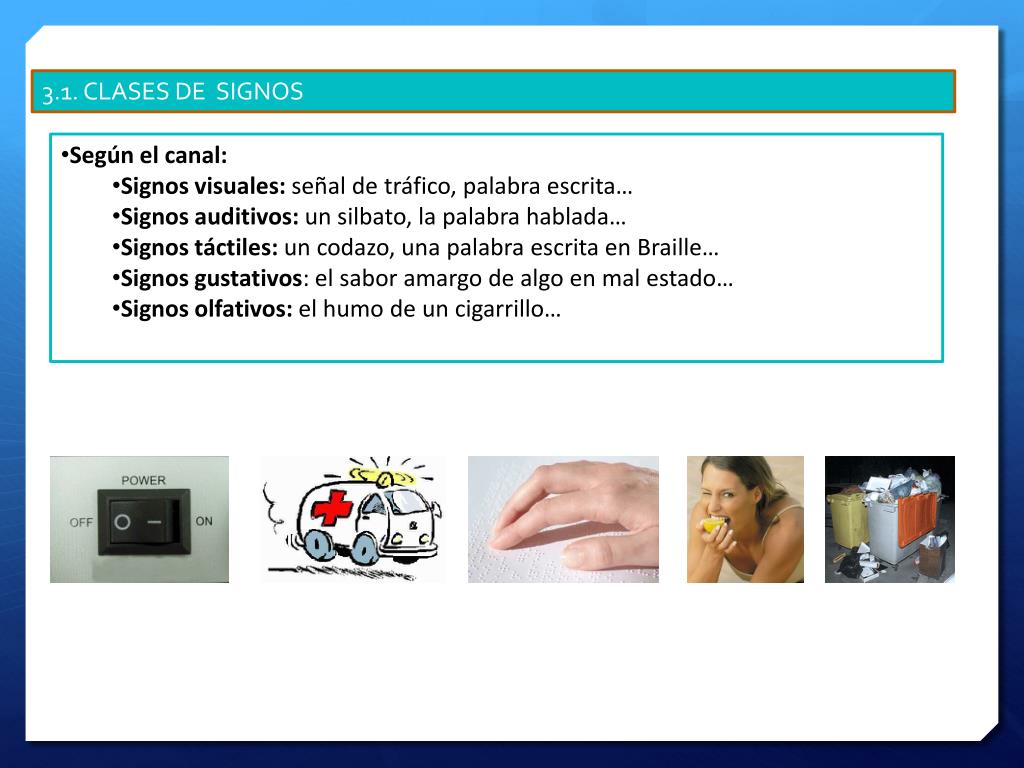 3.1. CLASES DE SIGNOS

•Según el canal:
•Signos visuales: señal de tráfico, palabra escrita…
•Signos auditivos: un silbato, la palabra hablada…
•Signos táctiles: un codazo, una palabra escrita en Braille…
•Signos gustativos: el sabor amargo de algo en mal estado…
•Signos olfativos: el humo de un cigarrillo…

POWER
OFF
ON